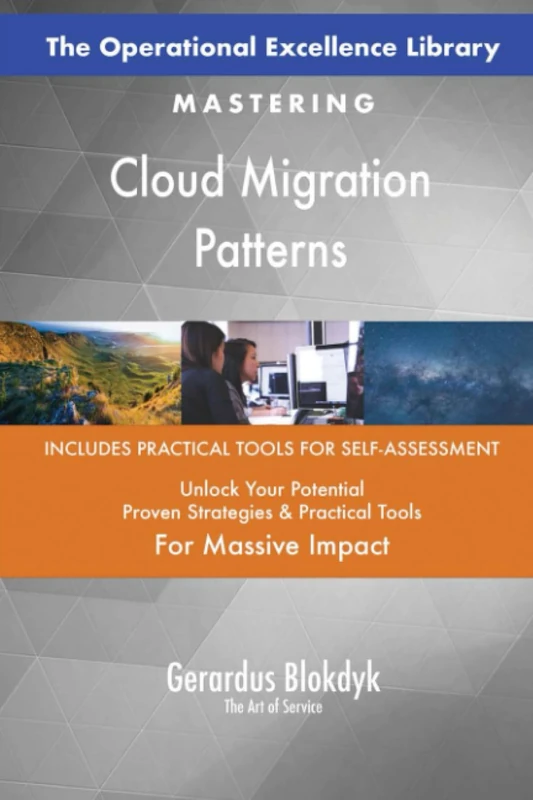 The Operational Excellence Library

MASTERING

Cloud Migration Patterns

INCLUDES PRACTICAL TOOLS FOR SELF-ASSESSMENT

Unlock Your Potential
Proven Strategies & Practical Tools
For Massive Impact

Gerardus Blokdyk
The Art of Service